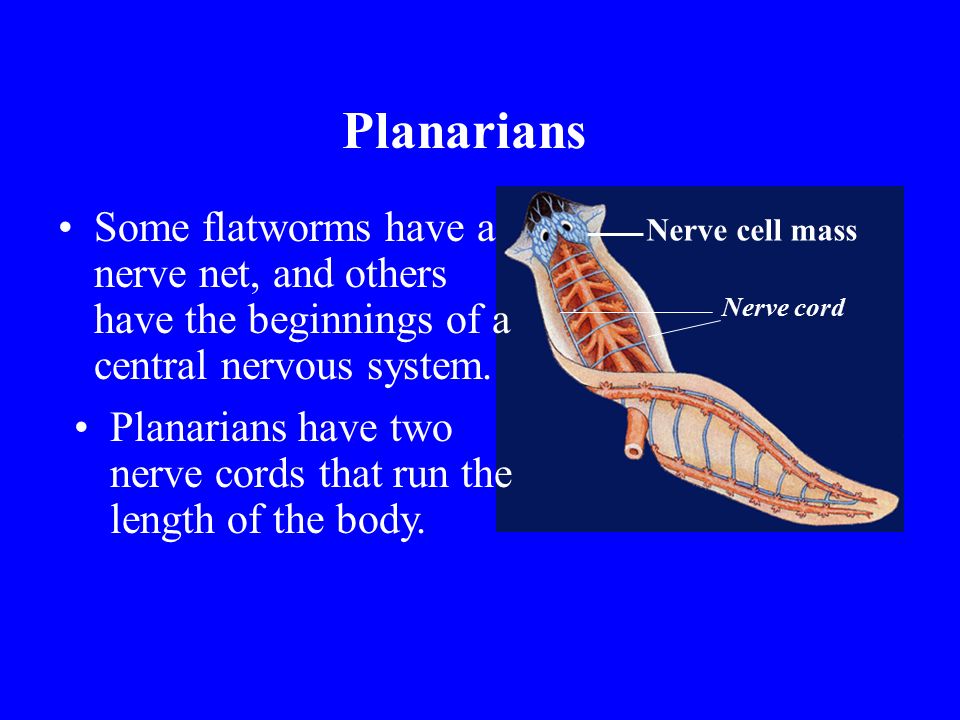 Planarians

• Some flatworms have a nerve net, and others have the beginnings of a central nervous system.

• Planarians have two nerve cords that run the length of the body.

Nerve cell mass

Nerve cord